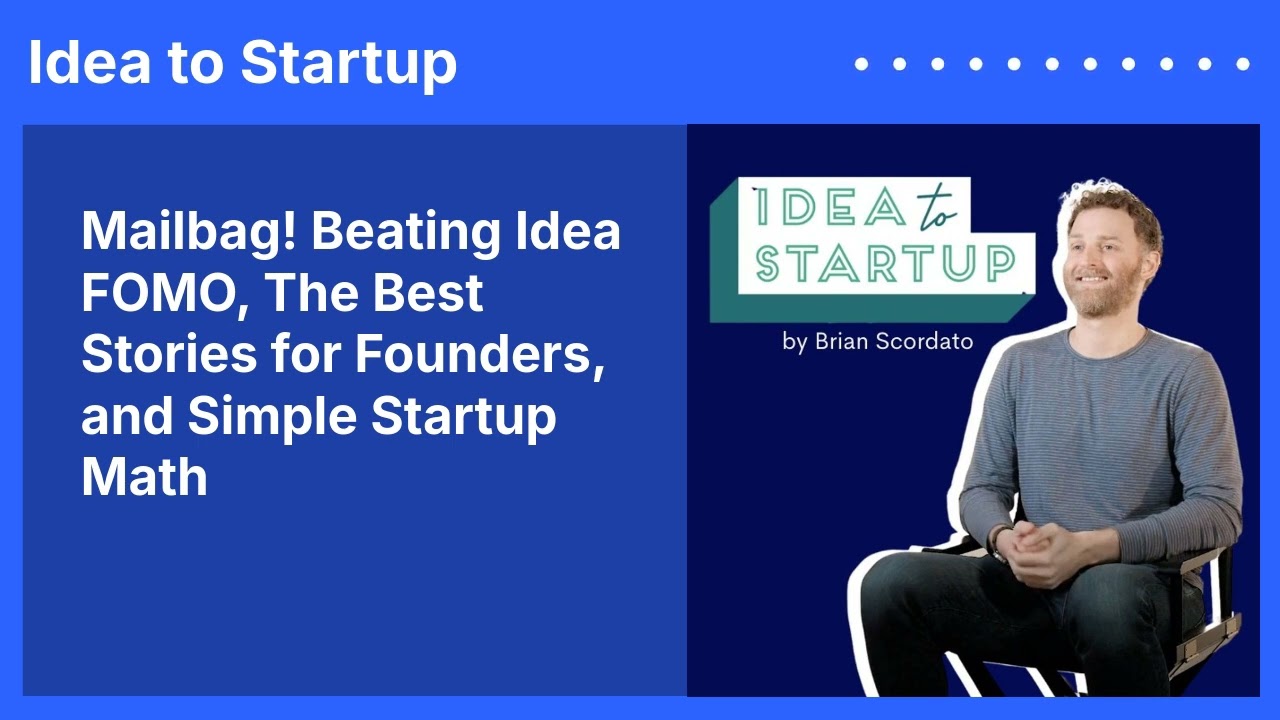 Idea to Startup

Mailbag! Beating Idea FOMO, The Best Stories for Founders, and Simple Startup Math

IDEA to STARTUP

by Brian Scordato